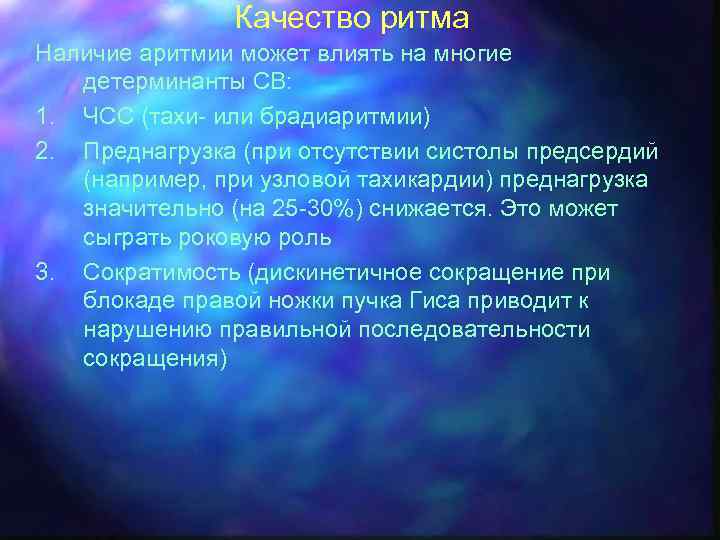 Качество ритма

Наличие аритмии может влиять на многие детерминанты СВ:

1. ЧСС (тахи- или брадиаритмии)
2. Преднагрузка (при отсутствии систолы предсердий (например, при узловой тахикардии) преднагрузка значительно (на 25-30%) снижается. Это может сыграть роковую роль
3. Сократимость (дискинетичное сокращение при блокаде правой ножки пучка Гиса приводит к нарушению правильной последовательности сокращения)